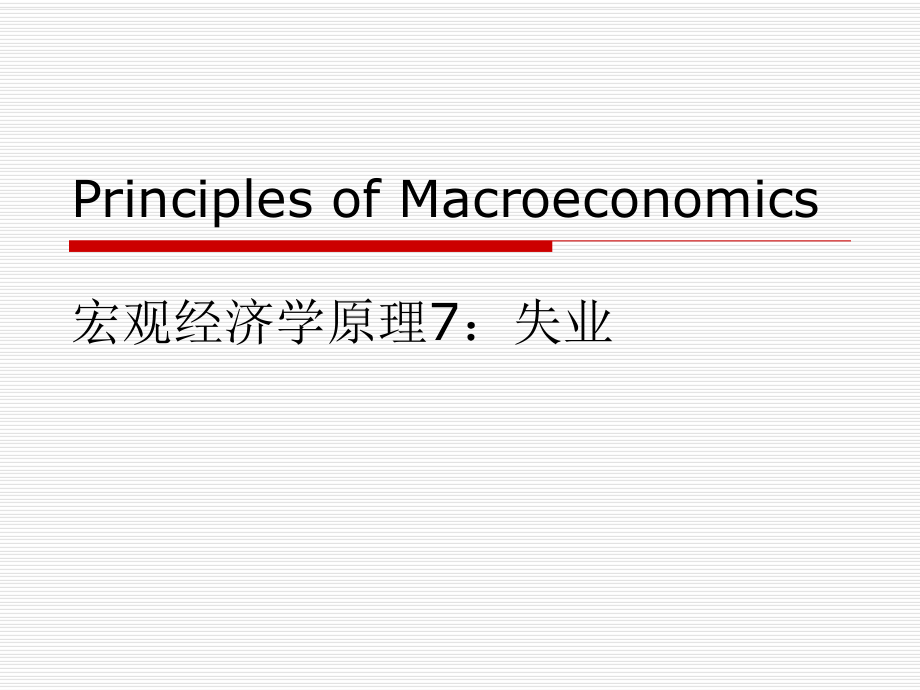 Principles of Macroeconomics

宏观经济学原理7：失业